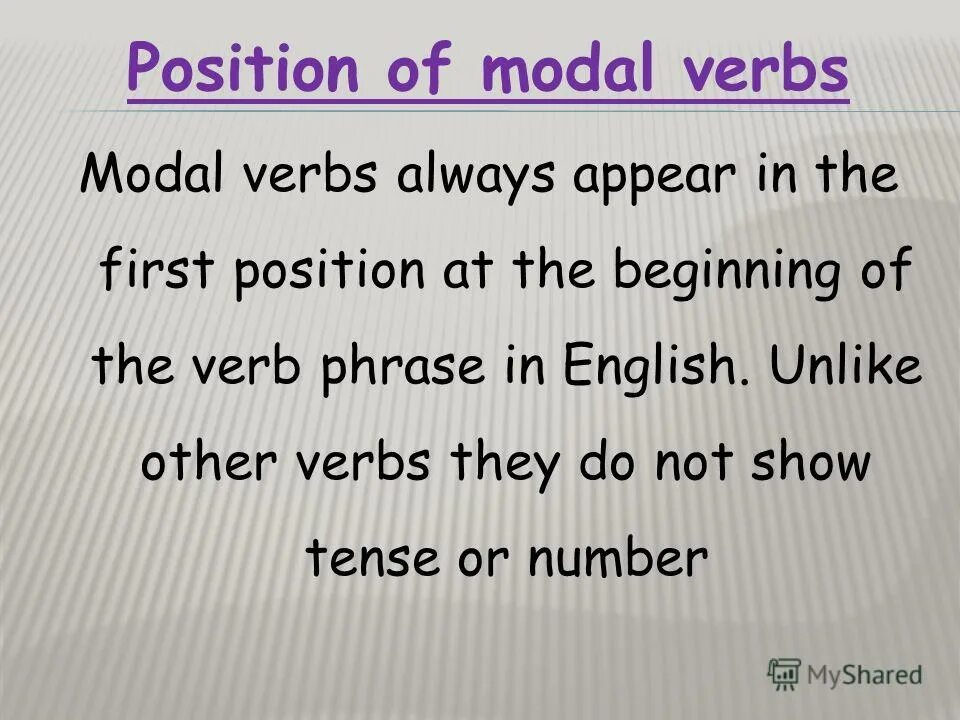 Position of modal verbs

Modal verbs always appear in the first position at the beginning of the verb phrase in English. Unlike other verbs they do not show tense or number

MyShared